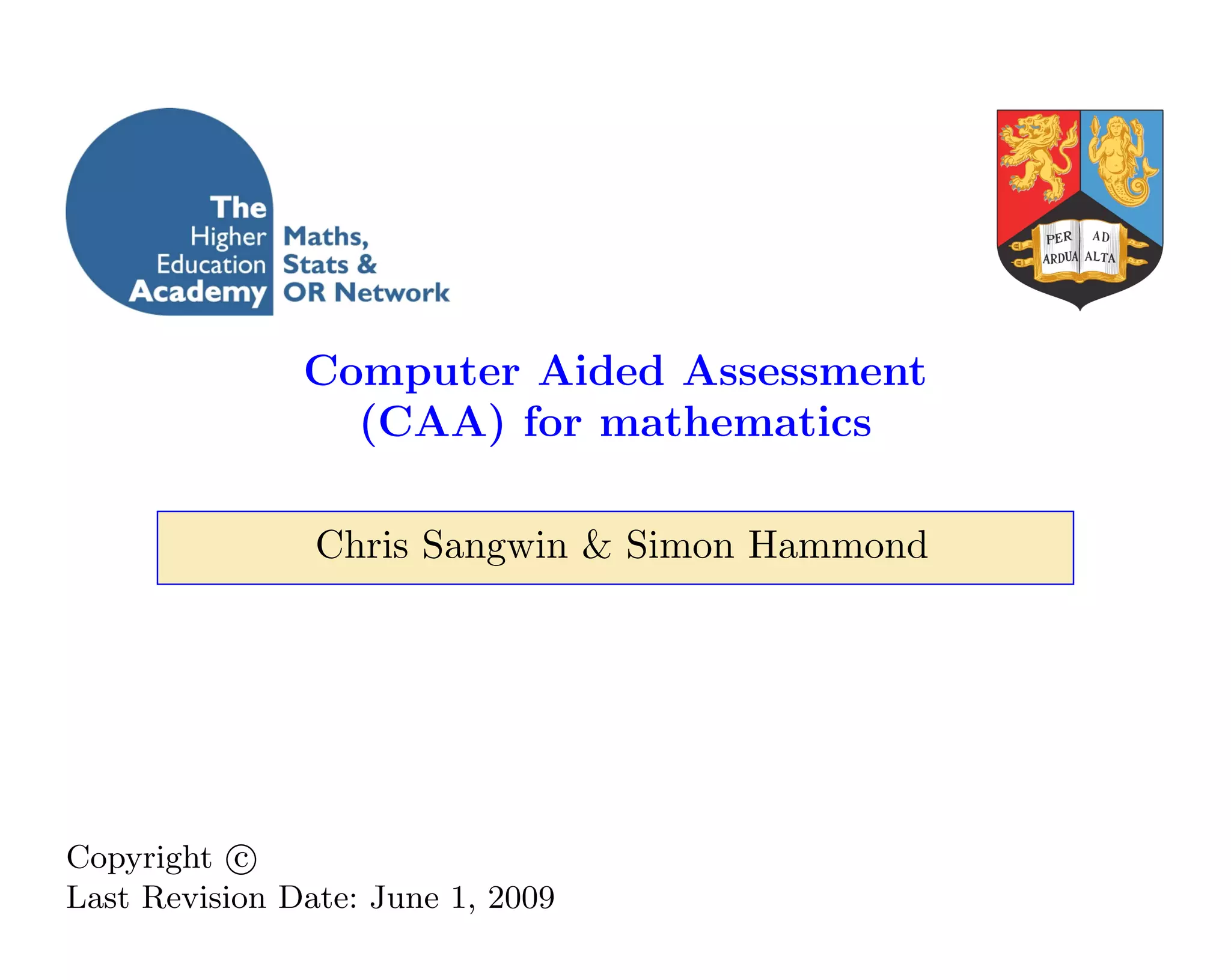 The Higher Education Academy

Maths, Stats & OR Network

PER ARDUA AD ALTA

Computer Aided Assessment (CAA) for mathematics

Chris Sangwin & Simon Hammond

Copyright ©
Last Revision Date: June 1, 2009